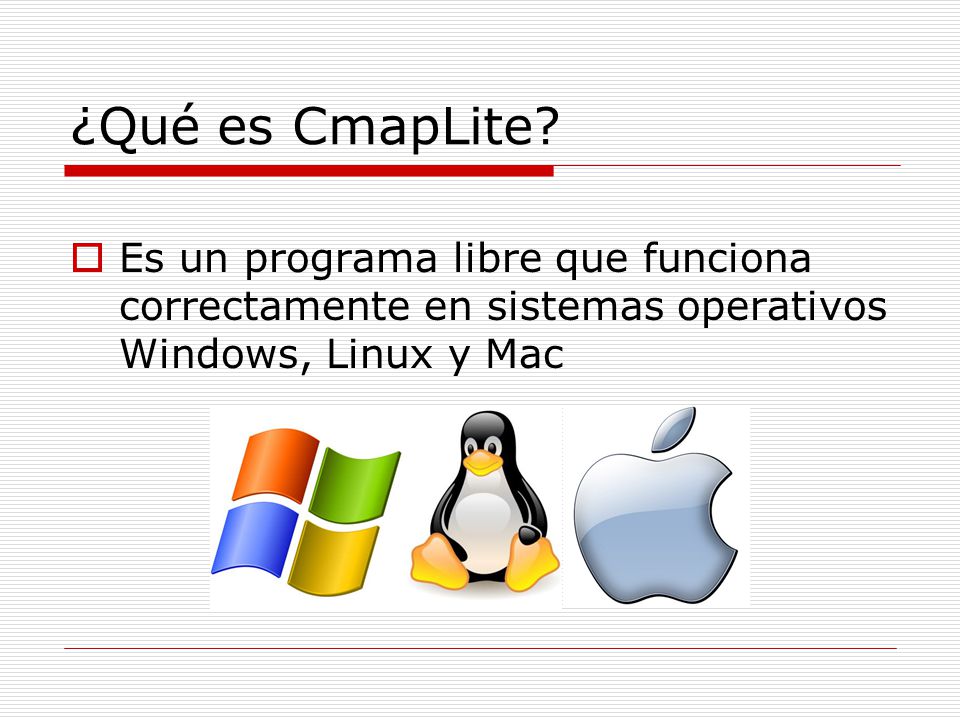 ¿Qué es CmapLite?

Es un programa libre que funciona correctamente en sistemas operativos Windows, Linux y Mac